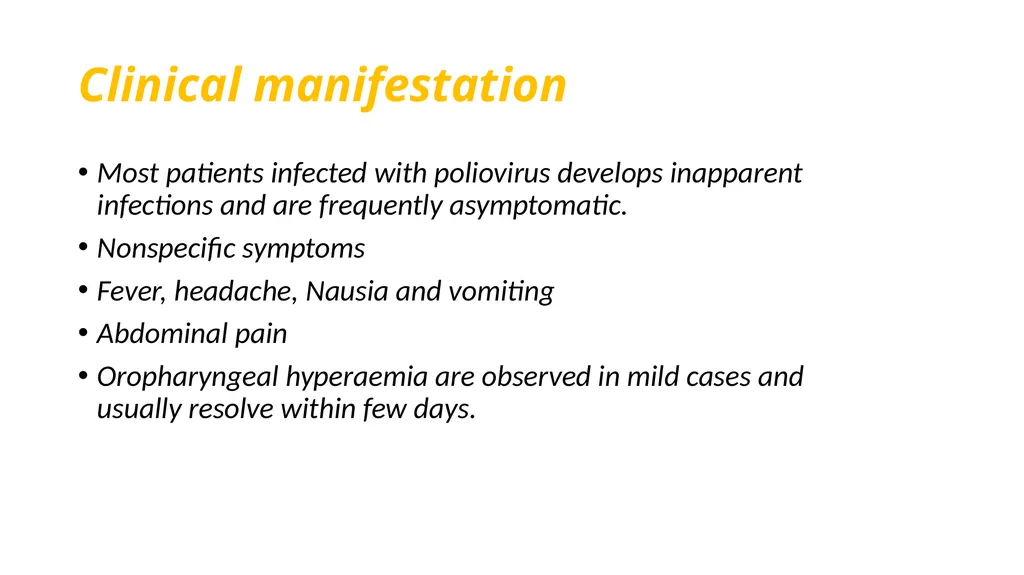 Clinical manifestation

• Most patients infected with poliovirus develops inapparent infections and are frequently asymptomatic.
• Nonspecific symptoms
• Fever, headache, Nausia and vomiting
• Abdominal pain
• Oropharyngeal hyperaemia are observed in mild cases and usually resolve within few days.